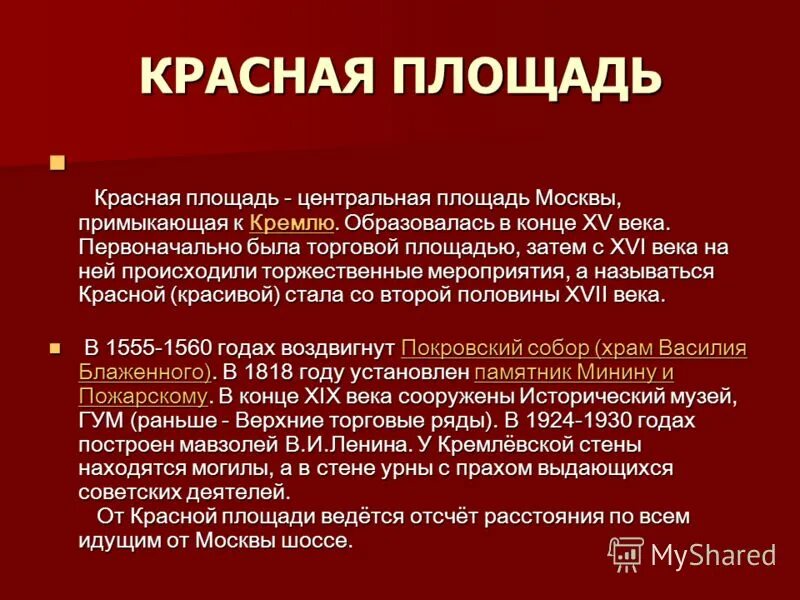 КРАСНАЯ ПЛОЩАДЬ

Красная площадь - центральная площадь Москвы, примыкающая к Кремлю. Образовалась в конце XV века. Первоначально была торговой площадью, затем с XVI века на ней происходили торжественные мероприятия, а называться Красной (красивой) стала со второй половины XVII века.

В 1555-1560 годах воздвигнут Покровский собор (храм Василия Блаженного). В 1818 году установлен памятник Минину и Пожарскому. В конце XIX века сооружены Исторический музей, ГУМ (раньше - Верхние торговые ряды). В 1924-1930 годах построен мавзолей В.И.Ленина. У Кремлёвской стены находятся могилы, а в стене урны с прахом выдающихся советских деятелей.
От Красной площади ведётся отсчёт расстояния по всем идущим от Москвы шоссе.

MyShared